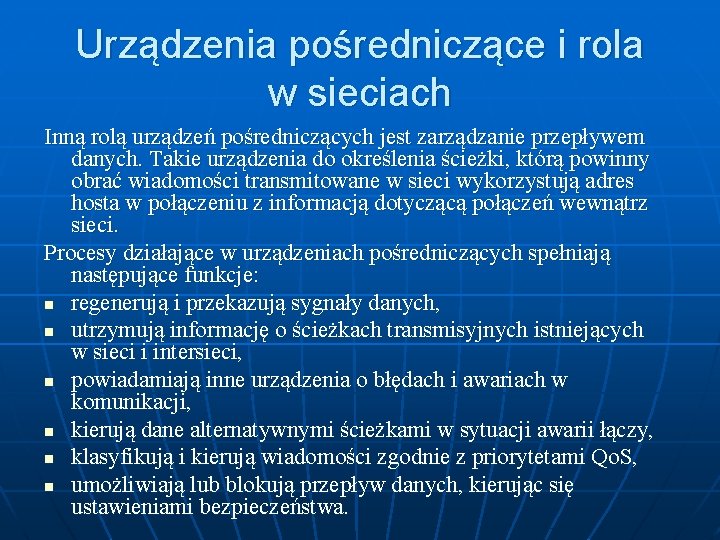 Urządzenia pośredniczące i rola w sieciach

Inną rolą urządzeń pośredniczących jest zarządzanie przepływem danych. Takie urządzenia do określenia ścieżki, którą powinny obrać wiadomości transmitowane w sieci wykorzystują adres hosta w połączeniu z informacją dotyczącą połączeń wewnątrz sieci.

Procesy działające w urządzeniach pośredniczących spełniają następujące funkcje:

- regenerują i przekazują sygnały danych,
- utrzymują informację o ścieżkach transmisyjnych istniejących w sieci i intersieci,
- powiadamiają inne urządzenia o błędach i awariach w komunikacji,
- kierują dane alternatywnymi ścieżkami w sytuacji awarii łączy,
- klasyfikują i kierują wiadomości zgodnie z priorytetami QoS,
- umożliwiają lub blokują przepływ danych, kierując się ustawieniami bezpieczeństwa.